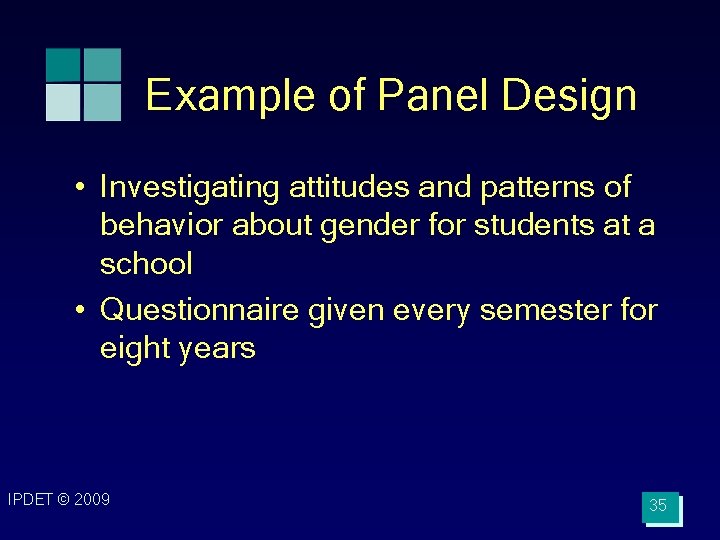 Example of Panel Design

• Investigating attitudes and patterns of behavior about gender for students at a school

• Questionnaire given every semester for eight years

IPDET © 2009

35